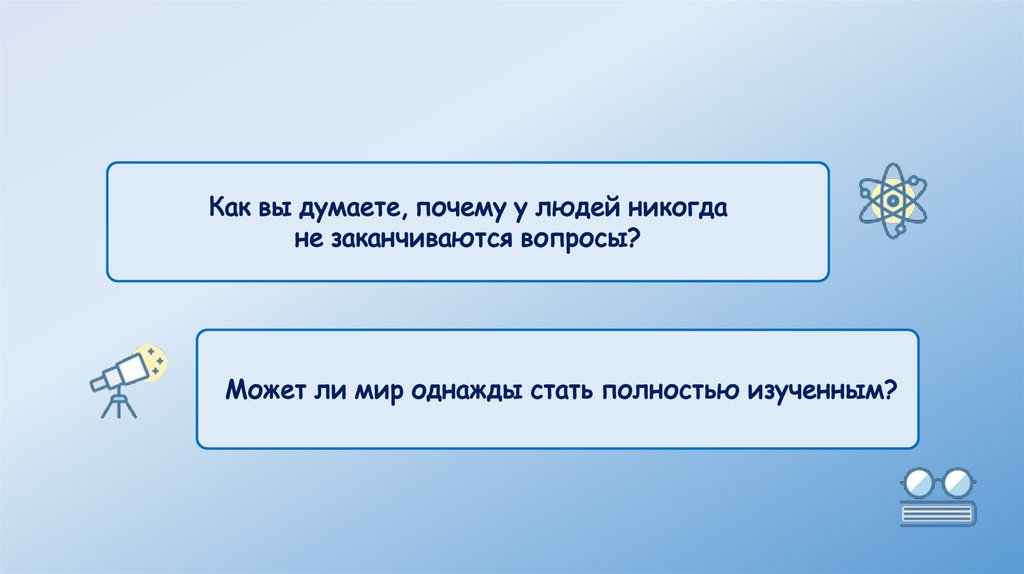 Как вы думаете, почему у людей никогда не заканчиваются вопросы?

Может ли мир однажды стать полностью изученным?